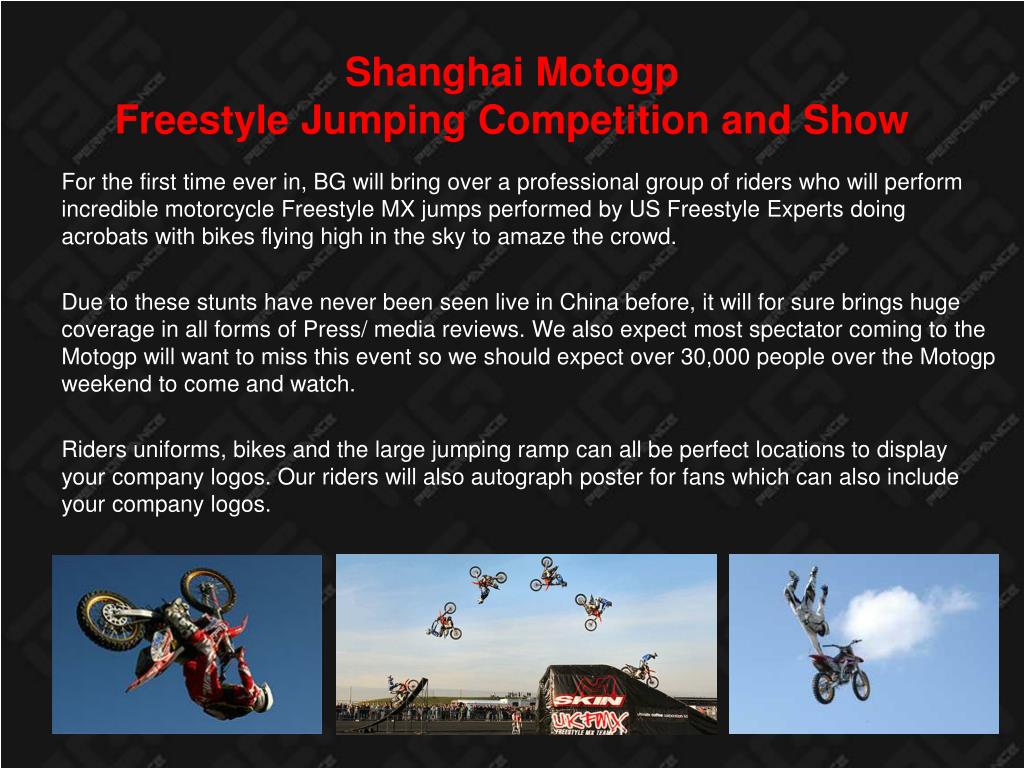 Shanghai Motogp
Freestyle Jumping Competition and Show

For the first time ever in, BG will bring over a professional group of riders who will perform incredible motorcycle Freestyle MX jumps performed by US Freestyle Experts doing acrobats with bikes flying high in the sky to amaze the crowd.

Due to these stunts have never been seen live in China before, it will for sure brings huge coverage in all forms of Press/ media reviews. We also expect most spectator coming to the Motogp will want to miss this event so we should expect over 30,000 people over the Motogp weekend to come and watch.

Riders uniforms, bikes and the large jumping ramp can all be perfect locations to display your company logos. Our riders will also autograph poster for fans which can also include your company logos.

SKIN
UKFMX
FREESTYLE MX TEAM